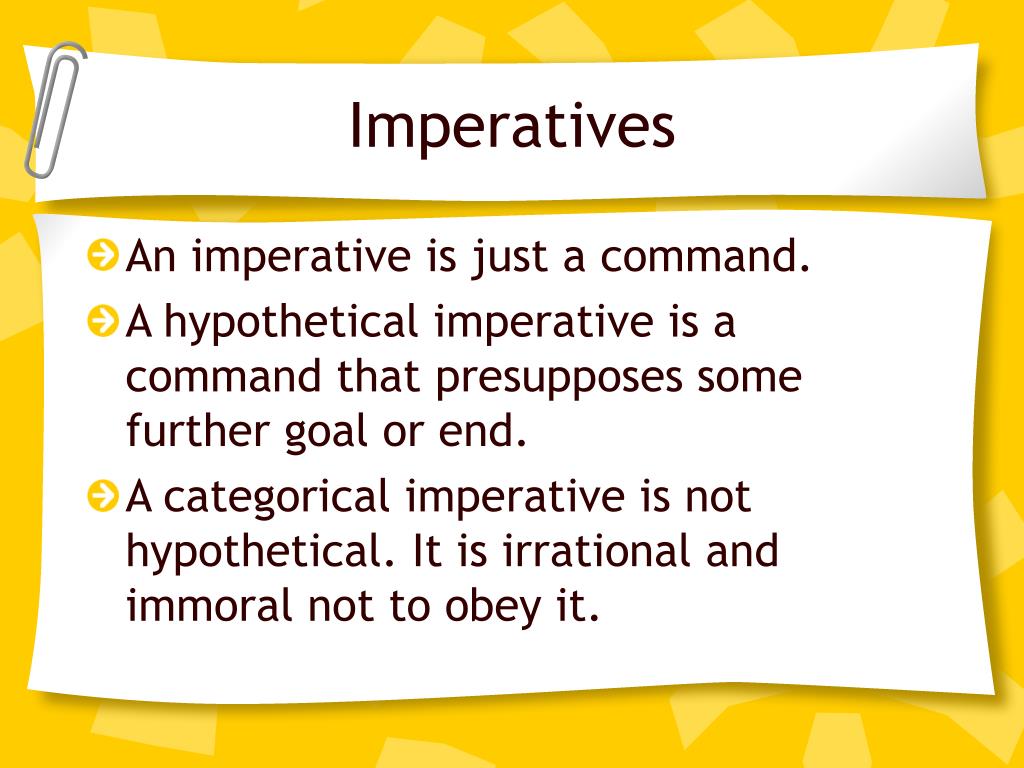 Imperatives

An imperative is just a command.

A hypothetical imperative is a command that presupposes some further goal or end.

A categorical imperative is not hypothetical. It is irrational and immoral not to obey it.